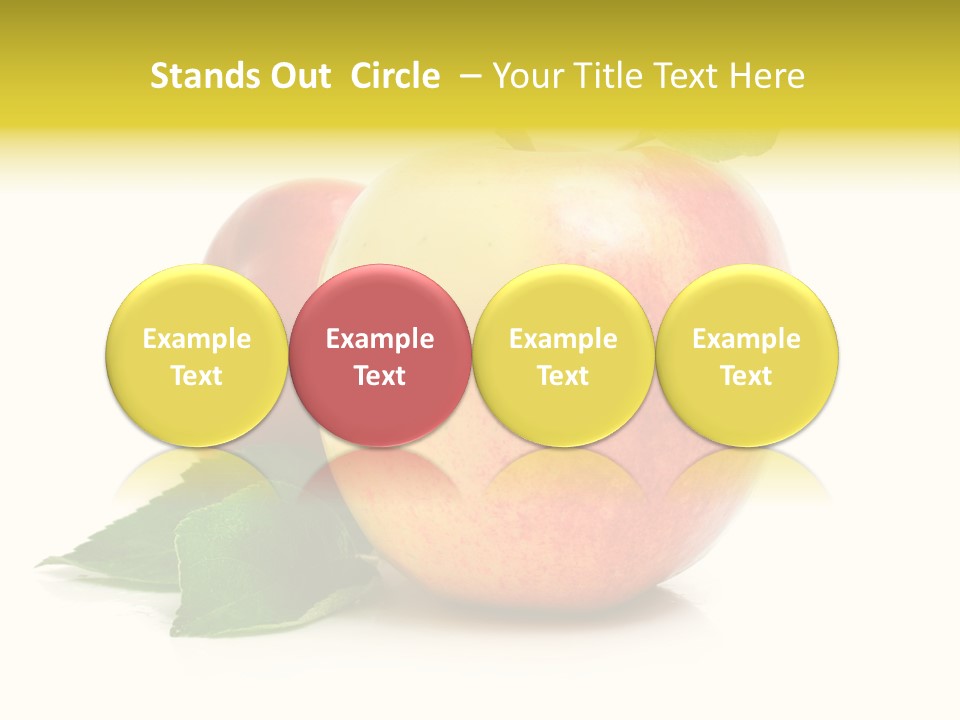 Stands Out  Circle  – Your Title Text Here

Example Text

Example Text

Example Text

Example Text